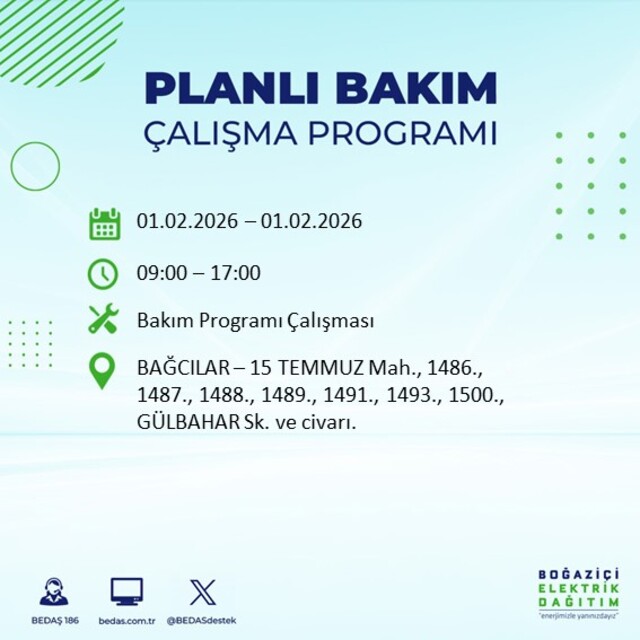 PLANLI BAKIM
ÇALIŞMA PROGRAMI

01.02.2026 – 01.02.2026

09:00 – 17:00

Bakım Programı Çalışması

BAĞCILAR – 15 TEMMUZ Mah., 1486., 1487., 1488., 1489., 1491., 1493., 1500., GÜLBAHAR Sk. ve civarı.

BEDAŞ 186
bedas.com.tr
@BEDASdestek

BOĞAZİÇİ
ELEKTRİK
DAĞITIM
"enerjimizle yanınızdayız"